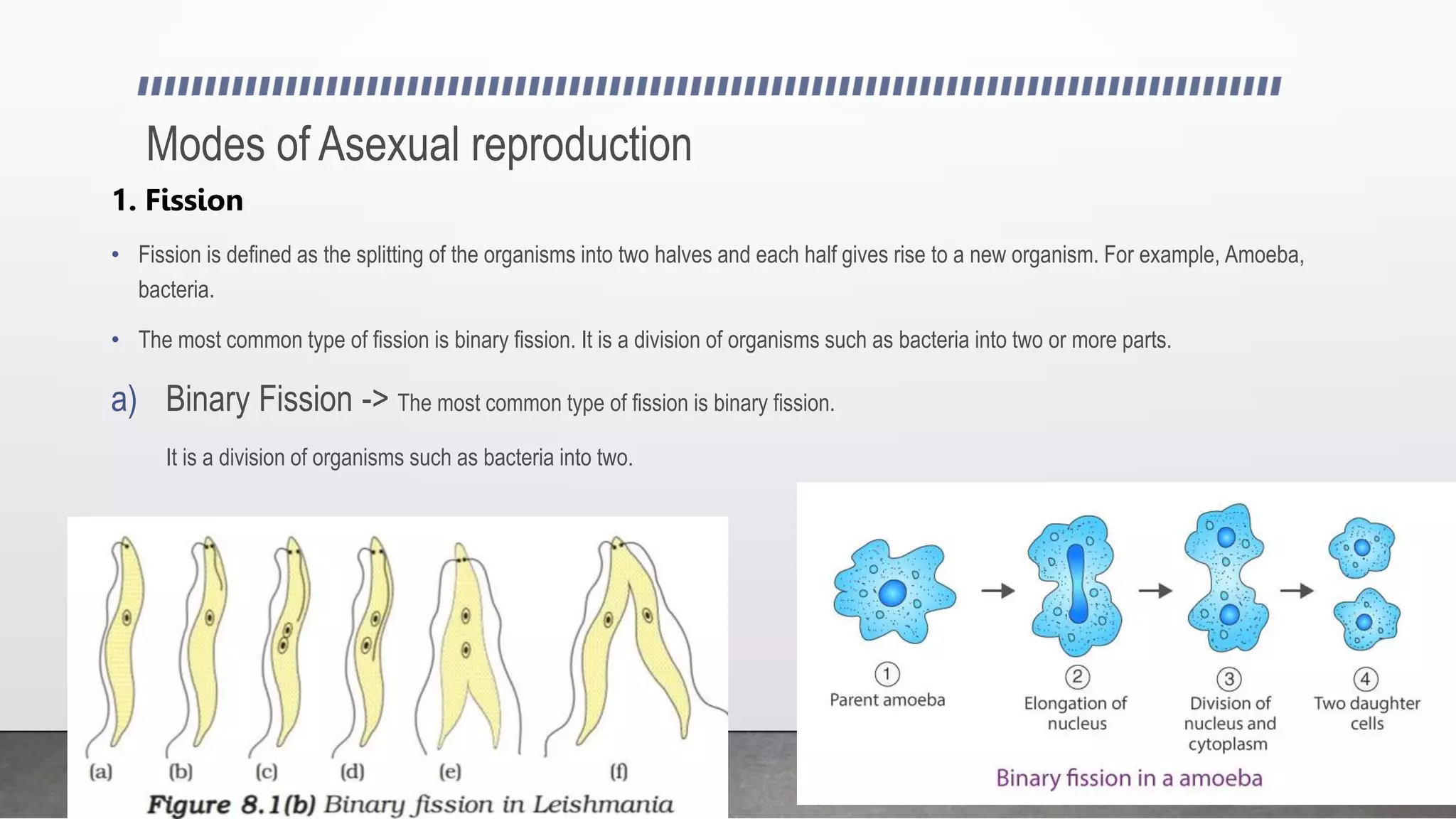 Modes of Asexual reproduction

1. Fission

• Fission is defined as the splitting of the organisms into two halves and each half gives rise to a new organism. For example, Amoeba, bacteria.

• The most common type of fission is binary fission. It is a division of organisms such as bacteria into two or more parts.

a) Binary Fission -> The most common type of fission is binary fission.

It is a division of organisms such as bacteria into two.

(a) (b) (c) (d) (e) (f)

Figure 8.1(b) Binary fission in Leishmania

1 Parent amoeba

2 Elongation of nucleus

3 Division of nucleus and cytoplasm

4 Two daughter cells

Binary fission in a amoeba